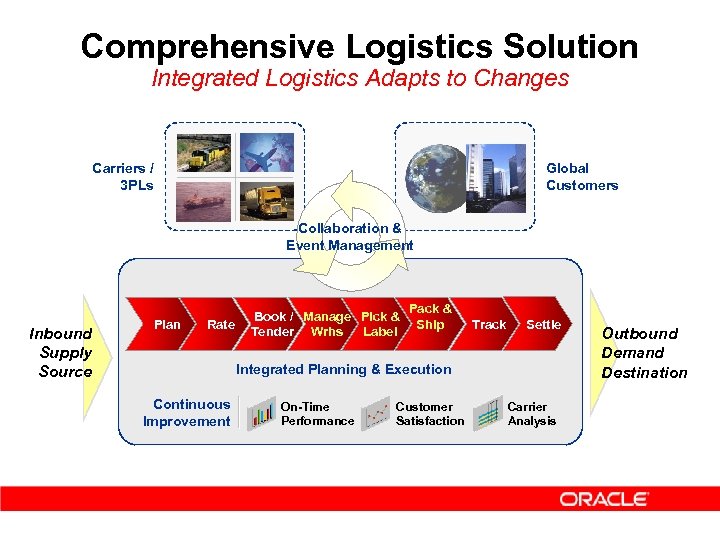 Comprehensive Logistics Solution
Integrated Logistics Adapts to Changes

Carriers / 3PLs

Global Customers

Collaboration & Event Management

Inbound Supply Source

Plan
Rate
Book / Tender
Manage Wrhs
Pick & Label
Pack & Ship
Track
Settle

Outbound Demand Destination

Integrated Planning & Execution

Continuous Improvement
On-Time Performance
Customer Satisfaction
Carrier Analysis

ORACLE